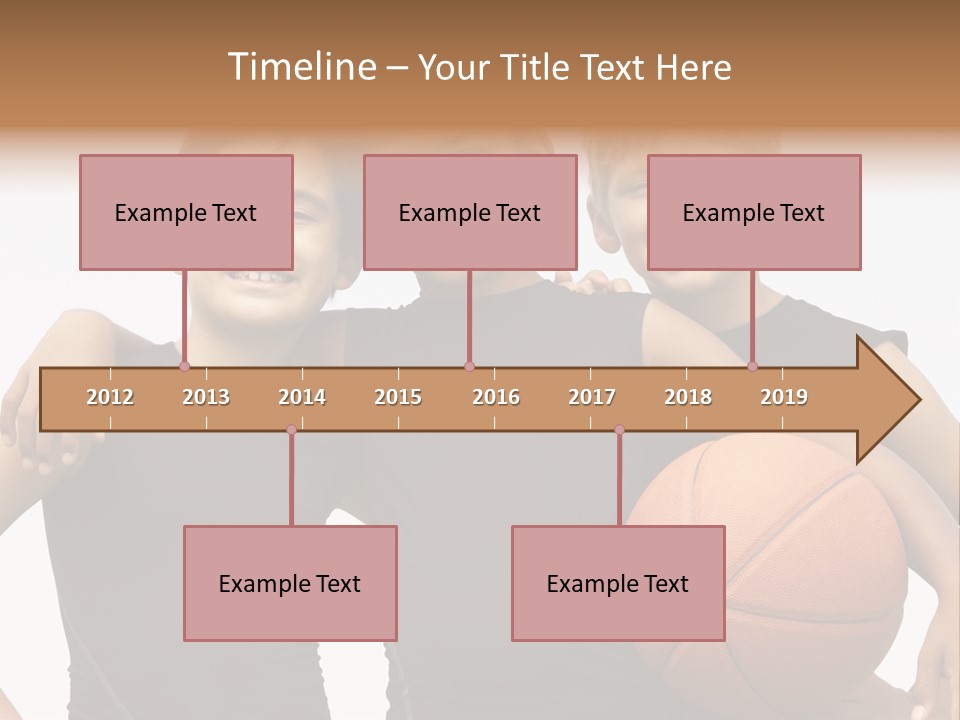 Timeline – Your Title Text Here

Example Text

Example Text

Example Text

2012 2013 2014 2015 2016 2017 2018 2019

Example Text

Example Text